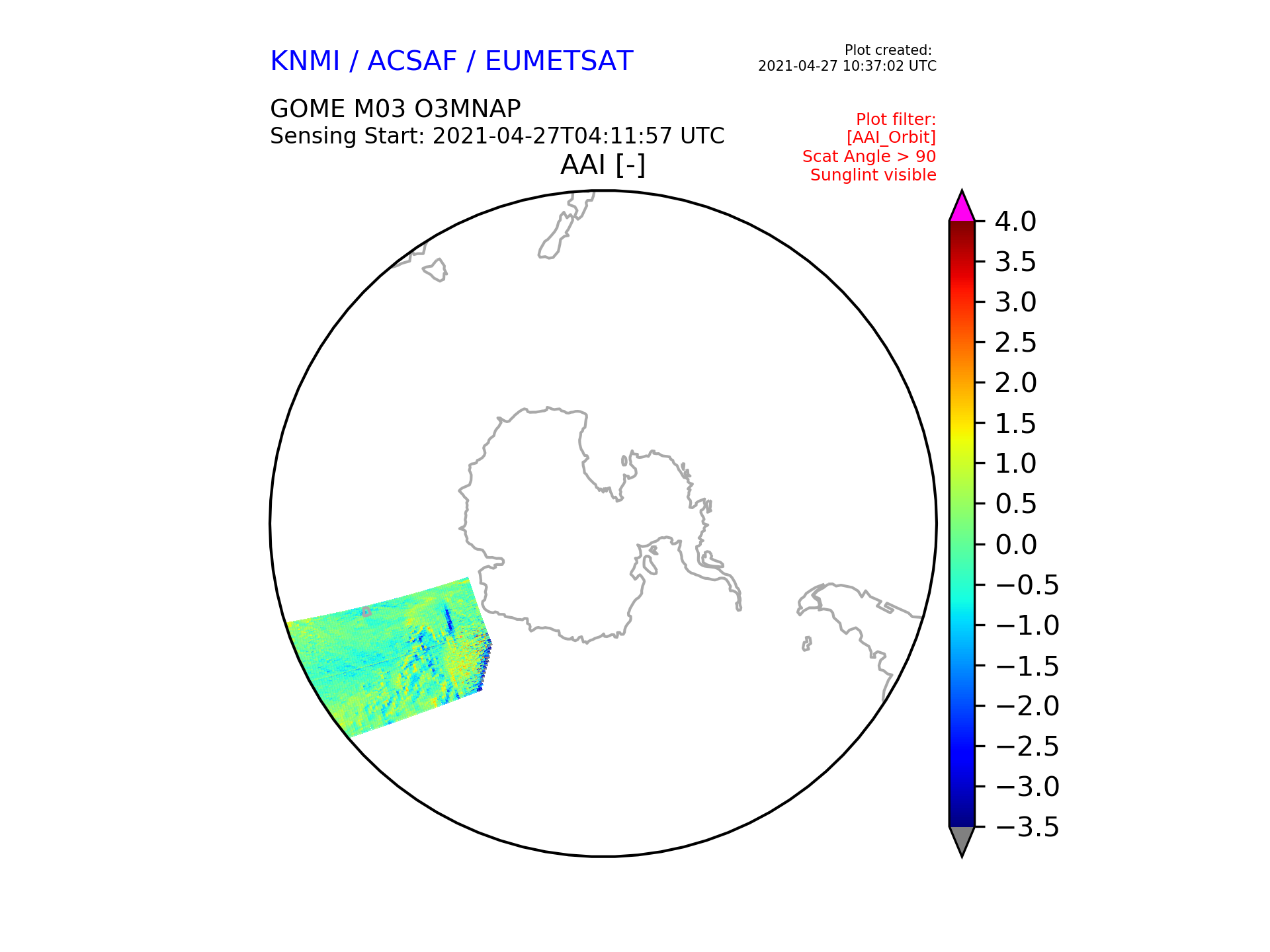 KNMI / ACSAF / EUMETSAT

Plot created:
2021-04-27 10:37:02 UTC

GOME M03 O3MNAP
Sensing Start: 2021-04-27T04:11:57 UTC

Plot filter:
[AAI_Orbit]
Scat Angle > 90
Sunglint visible

AAI [-]

4.0
3.5
3.0
2.5
2.0
1.5
1.0
0.5
0.0
−0.5
−1.0
−1.5
−2.0
−2.5
−3.0
−3.5